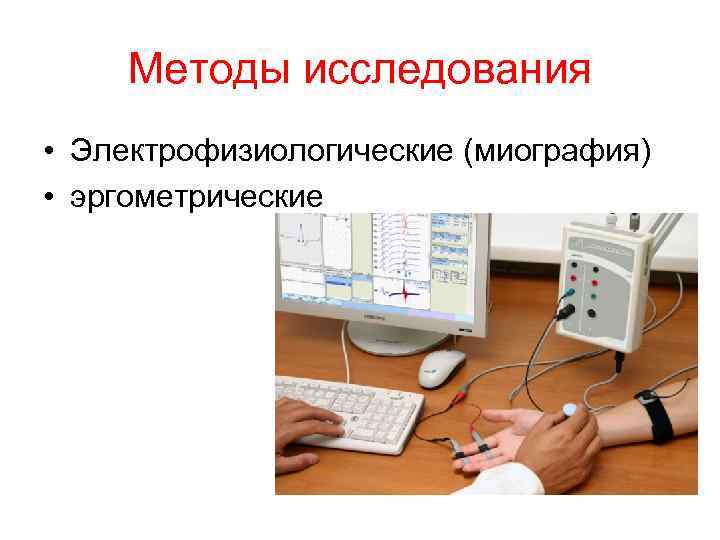 Методы исследования

• Электрофизиологические (миография)
• эргометрические